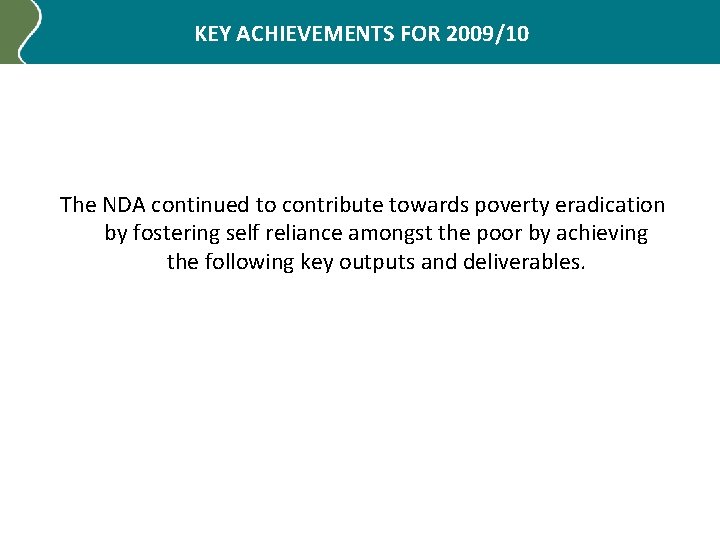 KEY ACHIEVEMENTS FOR 2009/10

The NDA continued to contribute towards poverty eradication by fostering self reliance amongst the poor by achieving the following key outputs and deliverables.